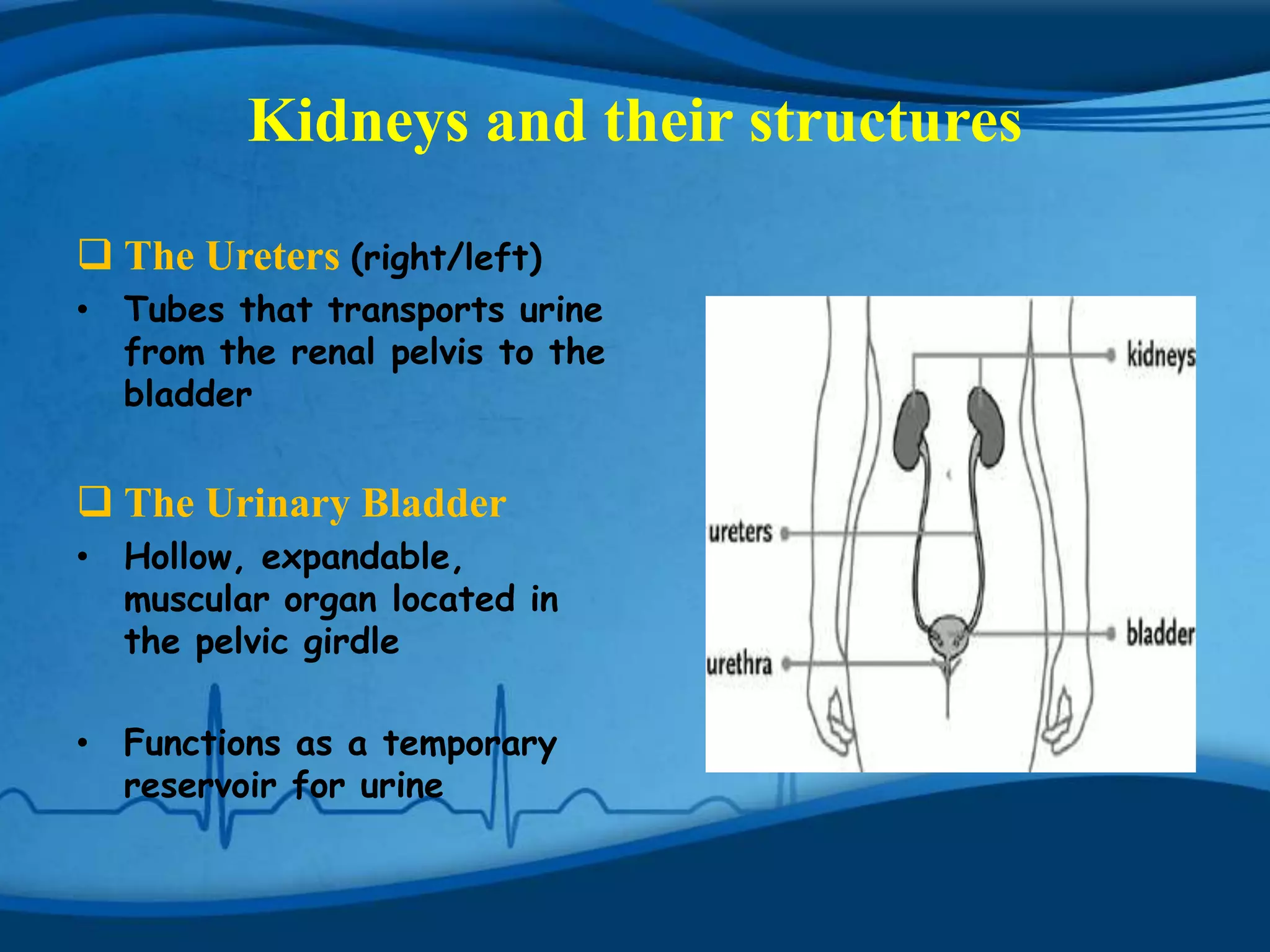 Kidneys and their structures

❑ The Ureters (right/left)

• Tubes that transports urine from the renal pelvis to the bladder

❑ The Urinary Bladder

• Hollow, expandable, muscular organ located in the pelvic girdle

• Functions as a temporary reservoir for urine

kidneys

ureters

bladder

urethra